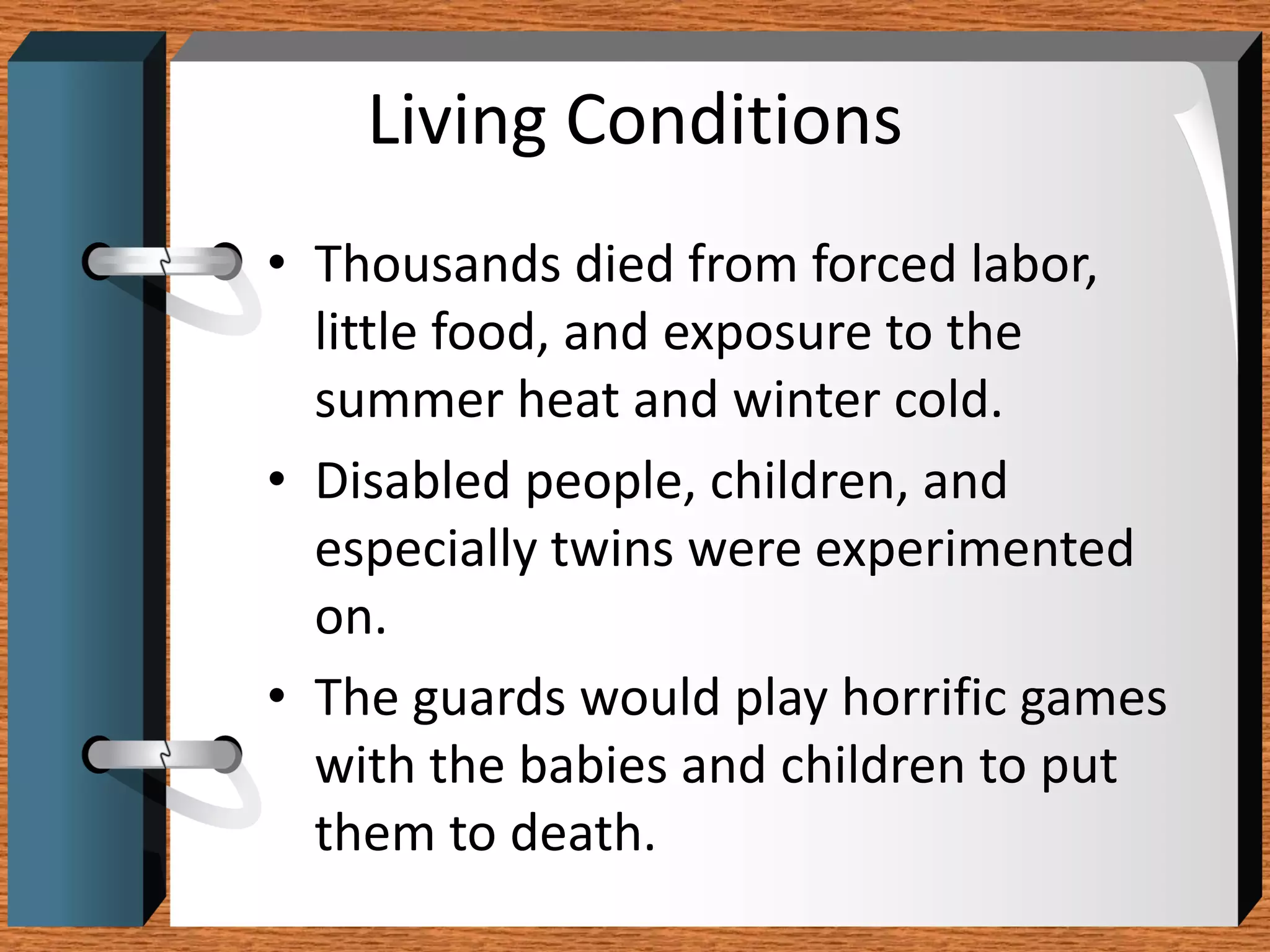 Living Conditions

• Thousands died from forced labor, little food, and exposure to the summer heat and winter cold.

• Disabled people, children, and especially twins were experimented on.

• The guards would play horrific games with the babies and children to put them to death.